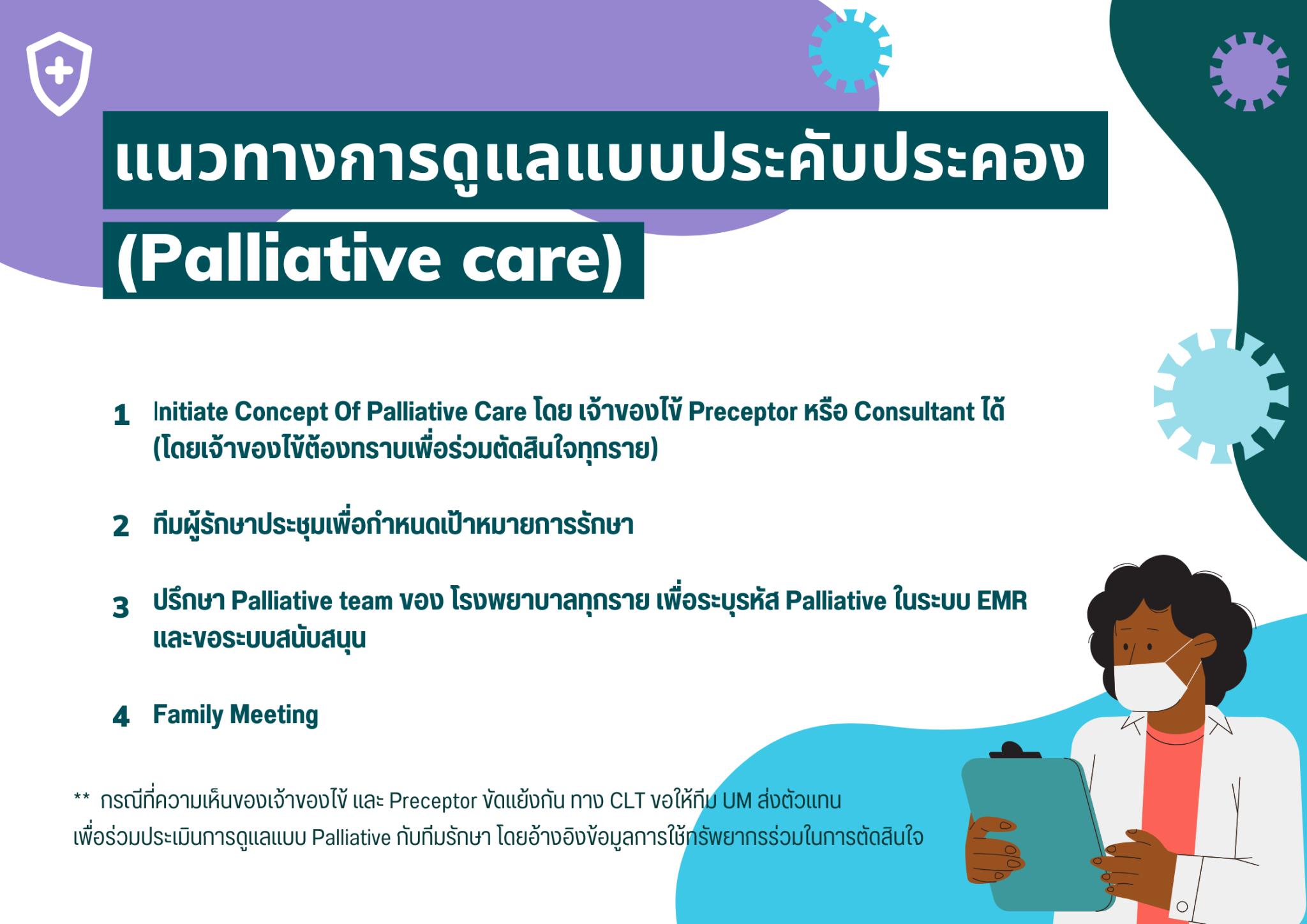 แนวทางการดูแลแบบประคับประคอง
(Palliative care)

1 Initiate Concept Of Palliative Care โดย เจ้าของไข้ Preceptor หรือ Consultant ได้ (โดยเจ้าของไข้ต้องทราบเพื่อร่วมตัดสินใจทุกราย)

2 ทีมผู้รักษาประชุมเพื่อกำหนดเป้าหมายการรักษา

3 ปรึกษา Palliative team ของ โรงพยาบาลทุกราย เพื่อระบุรหัส Palliative ในระบบ EMR และขอระบบสนับสนุน

4 Family Meeting

** กรณีที่ความเห็นของเจ้าของไข้ และ Preceptor ขัดแย้งกัน ทาง CLT ขอให้ทีม UM ส่งตัวแทน เพื่อร่วมประเมินการดูแลแบบ Palliative กับทีมรักษา โดยอ้างอิงข้อมูลการใช้ทรัพยากรร่วมในการตัดสินใจ